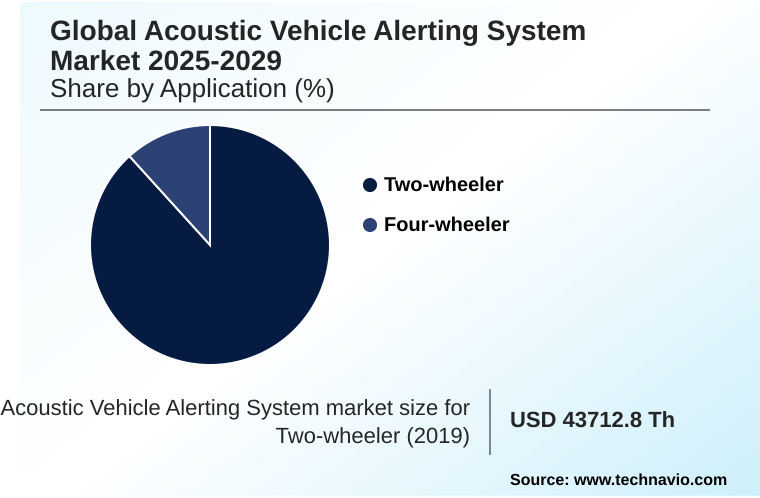 Global Acoustic Vehicle Alerting System Market 2025-2029
Share by Application (%)

Two-wheeler
Four-wheeler

Acoustic Vehicle Alerting System market size for Two-wheeler (2019)

USD 43712.8 Th

Source: www.technavio.com